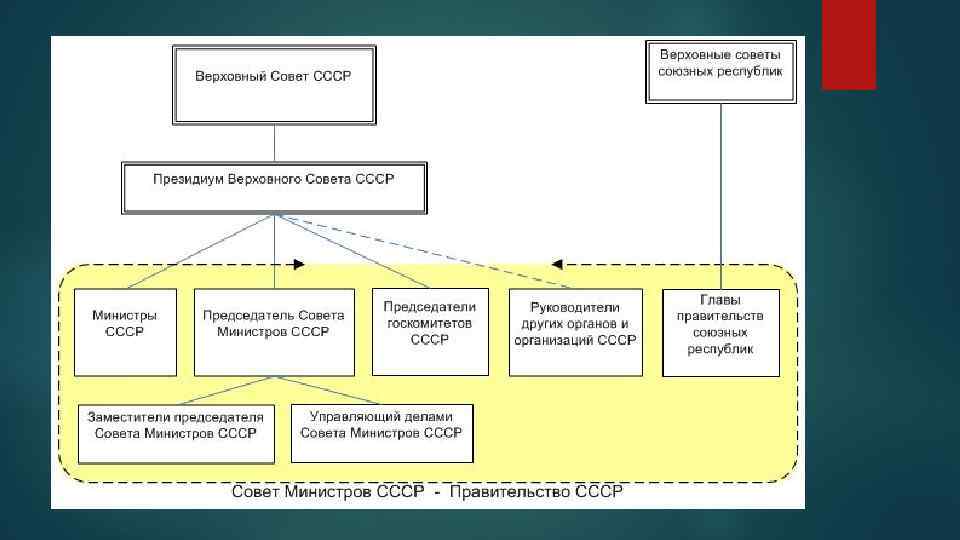 Верховный Совет СССР

Верховные советы союзных республик

Президиум Верховного Совета СССР

Министры СССР

Председатель Совета Министров СССР

Председатели госкомитетов СССР

Руководители других органов и организаций СССР

Главы правительств союзных республик

Заместители председателя Совета Министров СССР

Управляющий делами Совета Министров СССР

Совет Министров СССР - Правительство СССР